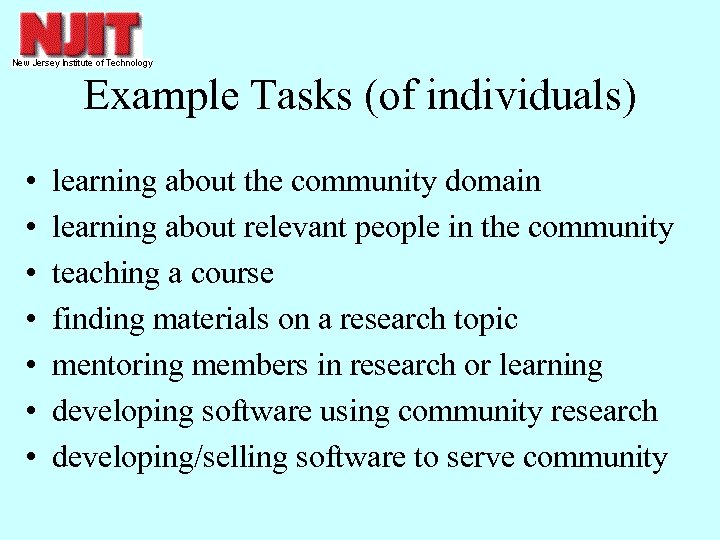 NJIT
New Jersey Institute of Technology

Example Tasks (of individuals)

• learning about the community domain
• learning about relevant people in the community
• teaching a course
• finding materials on a research topic
• mentoring members in research or learning
• developing software using community research
• developing/selling software to serve community